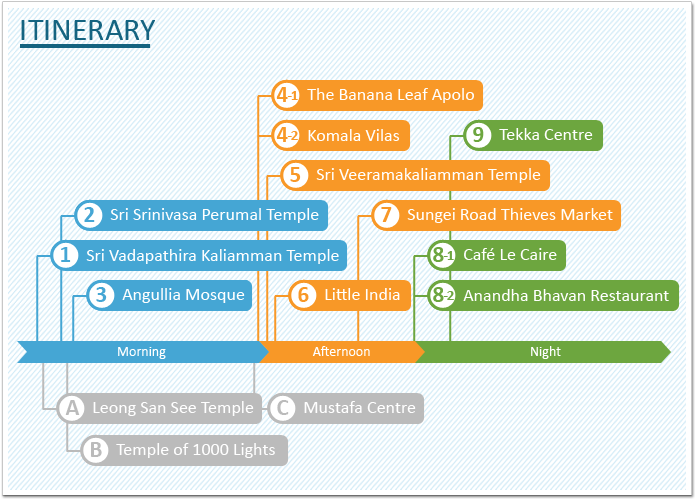 ITINERARY

4-1 The Banana Leaf Apolo

4-2 Komala Vilas

9 Tekka Centre

5 Sri Veeramakaliamman Temple

2 Sri Srinivasa Perumal Temple

7 Sungei Road Thieves Market

1 Sri Vadapathira Kaliamman Temple

8-1 Café Le Caire

3 Angullia Mosque

6 Little India

8-2 Anandha Bhavan Restaurant

Morning

Afternoon

Night

A Leong San See Temple

C Mustafa Centre

B Temple of 1000 Lights